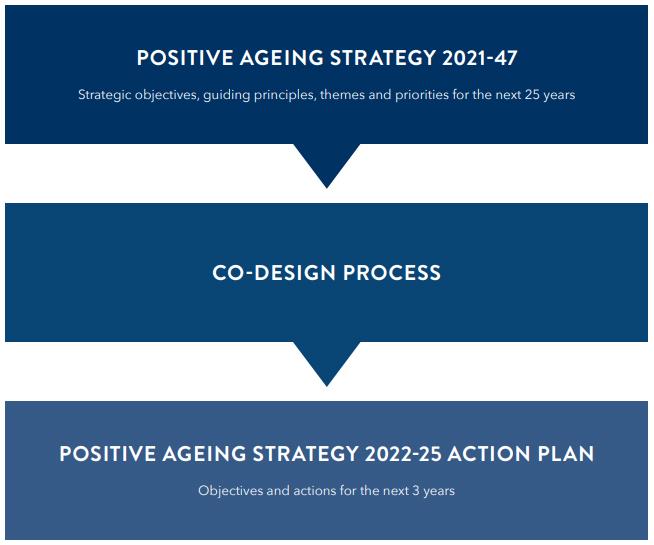 POSITIVE AGEING STRATEGY 2021-47

Strategic objectives, guiding principles, themes and priorities for the next 25 years

CO-DESIGN PROCESS

POSITIVE AGEING STRATEGY 2022-25 ACTION PLAN

Objectives and actions for the next 3 years